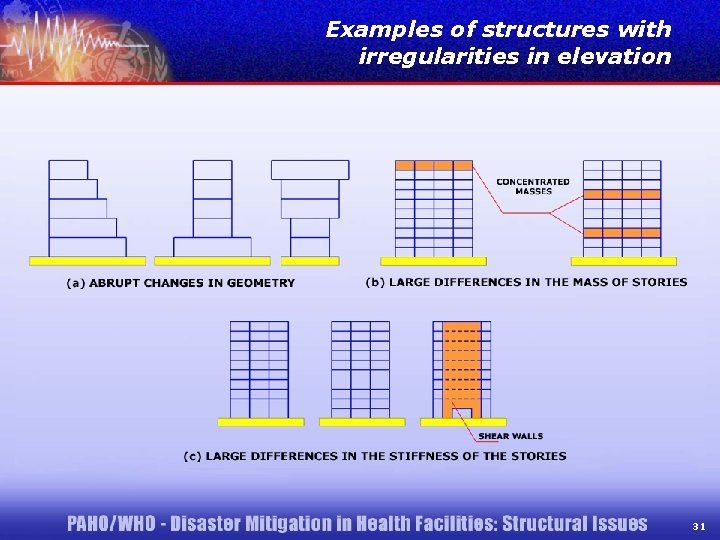 Examples of structures with irregularities in elevation

CONCENTRATED MASSES

(a) ABRUPT CHANGES IN GEOMETRY

(b) LARGE DIFFERENCES IN THE MASS OF STORIES

SHEAR WALLS

(c) LARGE DIFFERENCES IN THE STIFFNESS OF THE STORIES

PAHO/WHO - Disaster Mitigation in Health Facilities: Structural Issues

31